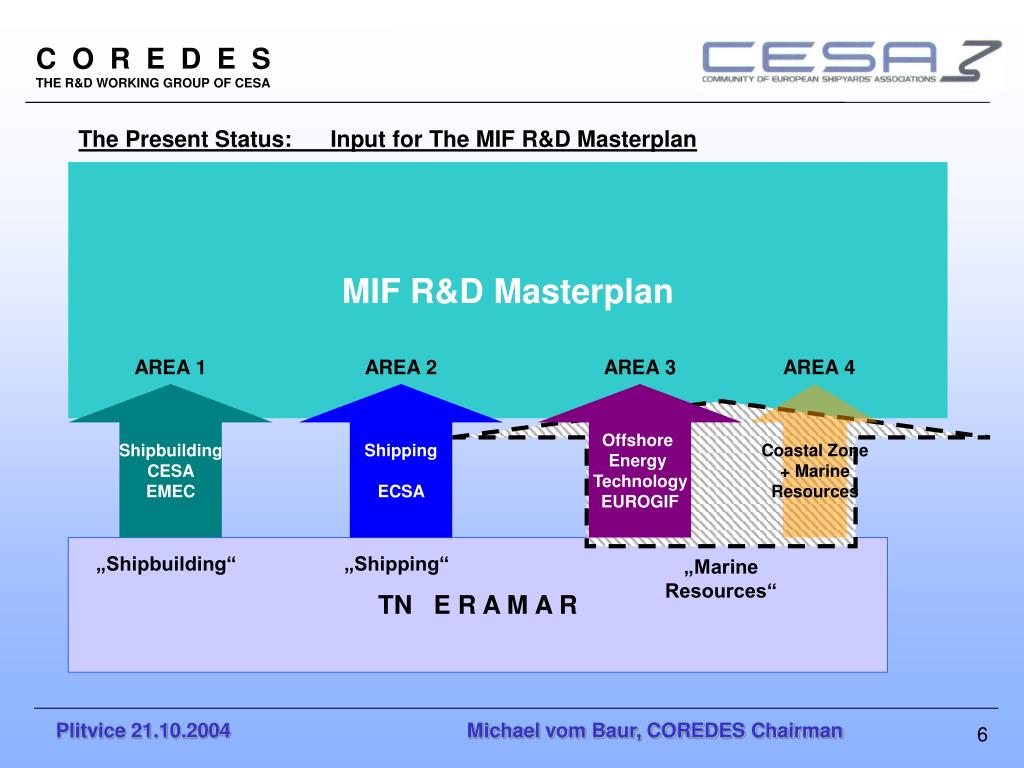 C O R E D E S
THE R&D WORKING GROUP OF CESA

CESA
COMMUNITY OF EUROPEAN SHIPYARDS' ASSOCIATIONS

The Present Status: Input for The MIF R&D Masterplan

MIF R&D Masterplan

AREA 1

AREA 2

AREA 3

AREA 4

Shipbuilding
CESA
EMEC

Shipping

ECSA

Offshore
Energy
Technology
EUROGIF

Coastal Zone
+ Marine
Resources

„Shipbuilding“

„Shipping“

„Marine
Resources“

TN E R A M A R

Plitvice 21.10.2004

Michael vom Baur, COREDES Chairman

6